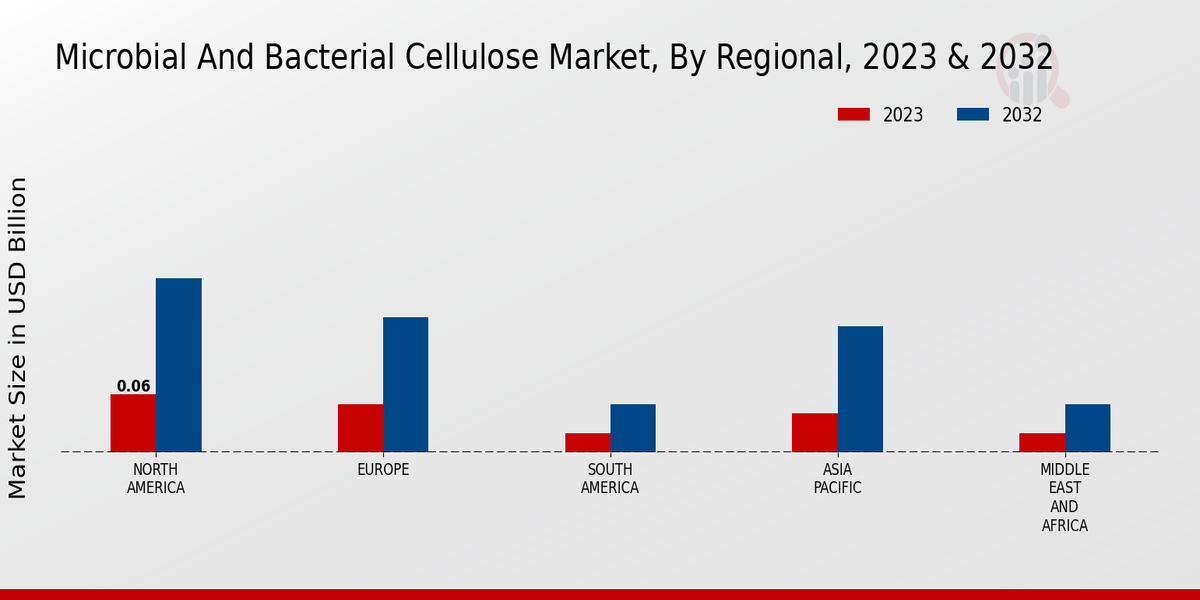 Microbial And Bacterial Cellulose Market, By Regional, 2023 & 2032

2023
2032

Market Size in USD Billion

0.06

NORTH AMERICA
EUROPE
SOUTH AMERICA
ASIA PACIFIC
MIDDLE EAST AND AFRICA